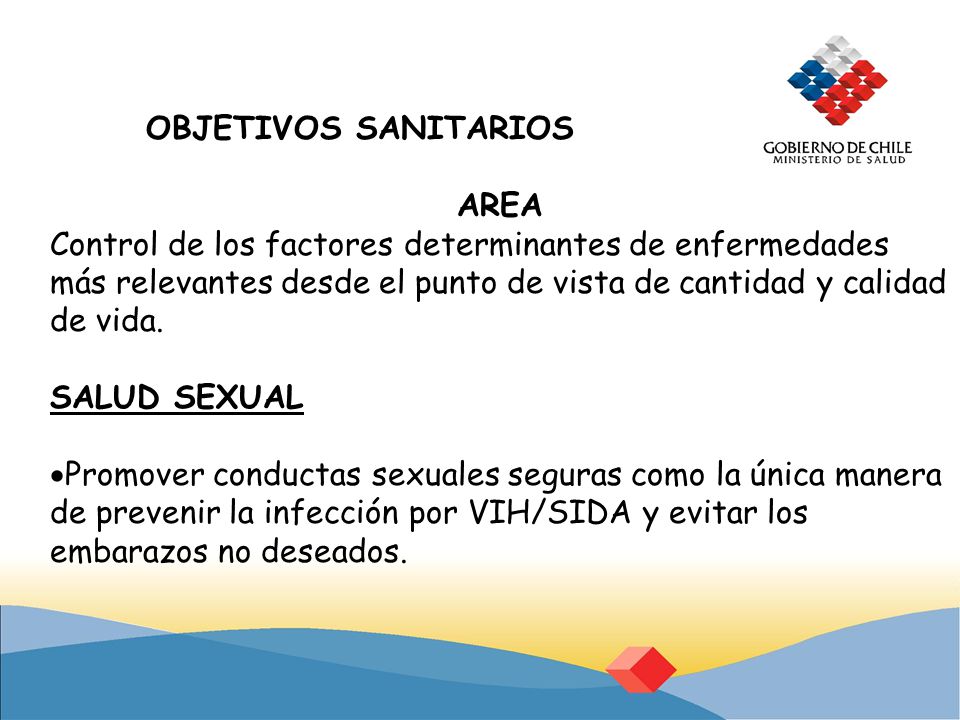 OBJETIVOS SANITARIOS

GOBIERNO DE CHILE
MINISTERIO DE SALUD

AREA
Control de los factores determinantes de enfermedades más relevantes desde el punto de vista de cantidad y calidad de vida.

SALUD SEXUAL

•Promover conductas sexuales seguras como la única manera de prevenir la infección por VIH/SIDA y evitar los embarazos no deseados.